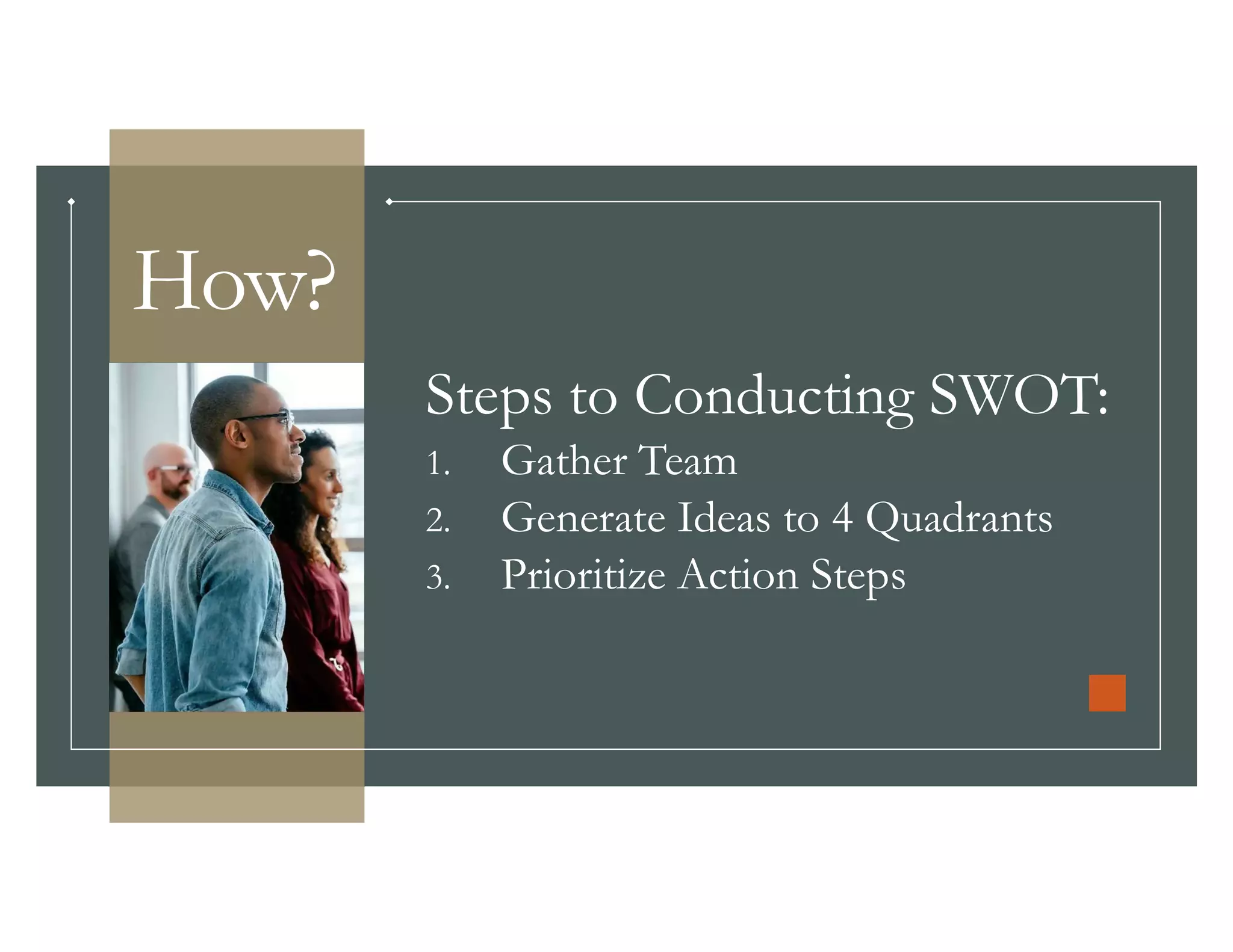 How?

Steps to Conducting SWOT:

1. Gather Team
2. Generate Ideas to 4 Quadrants
3. Prioritize Action Steps